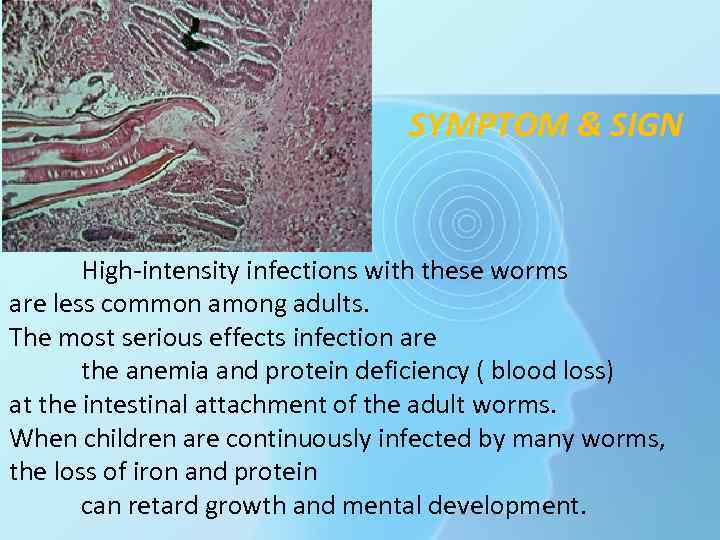 SYMPTOM & SIGN

High-intensity infections with these worms are less common among adults.
The most serious effects infection are the anemia and protein deficiency ( blood loss) at the intestinal attachment of the adult worms.
When children are continuously infected by many worms, the loss of iron and protein can retard growth and mental development.